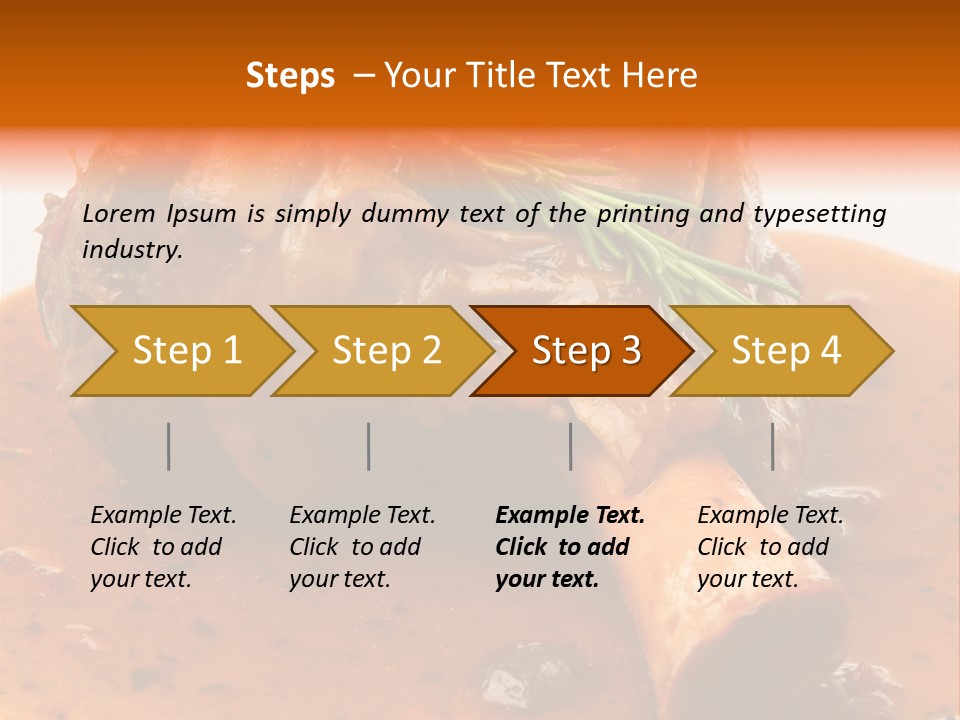 Steps – Your Title Text Here

Lorem Ipsum is simply dummy text of the printing and typesetting industry.

Step 1

Step 2

Step 3

Step 4

Example Text. Click to add your text.

Example Text. Click to add your text.

Example Text. Click to add your text.

Example Text. Click to add your text.